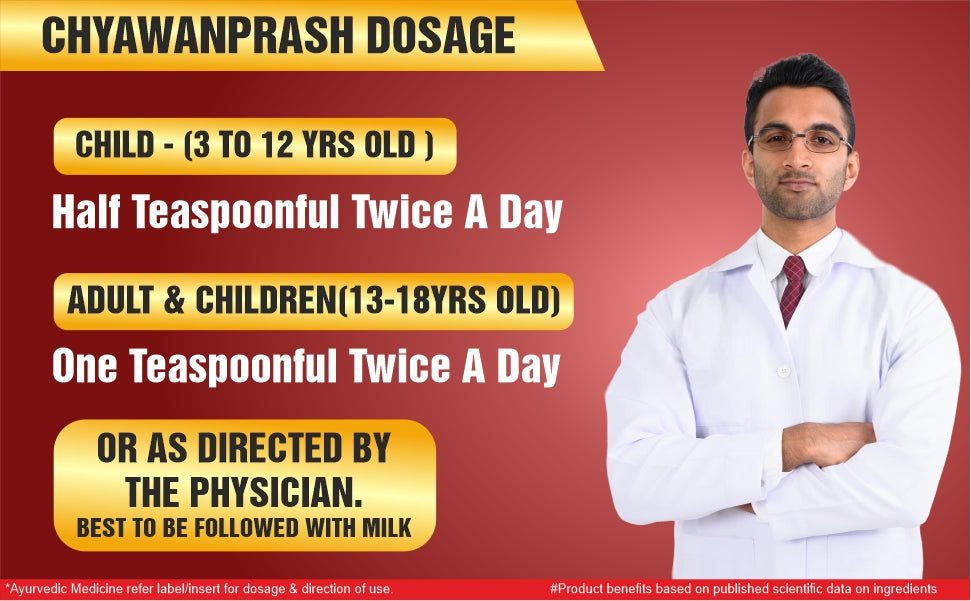 CHYAWANPRASH DOSAGE

CHILD - (3 TO 12 YRS OLD )

Half Teaspoonful Twice A Day

ADULT & CHILDREN(13-18YRS OLD)

One Teaspoonful Twice A Day

OR AS DIRECTED BY THE PHYSICIAN.
BEST TO BE FOLLOWED WITH MILK

*Ayurvedic Medicine refer label/insert for dosage & direction of use.

#Product benefits based on published scientific data on ingredients